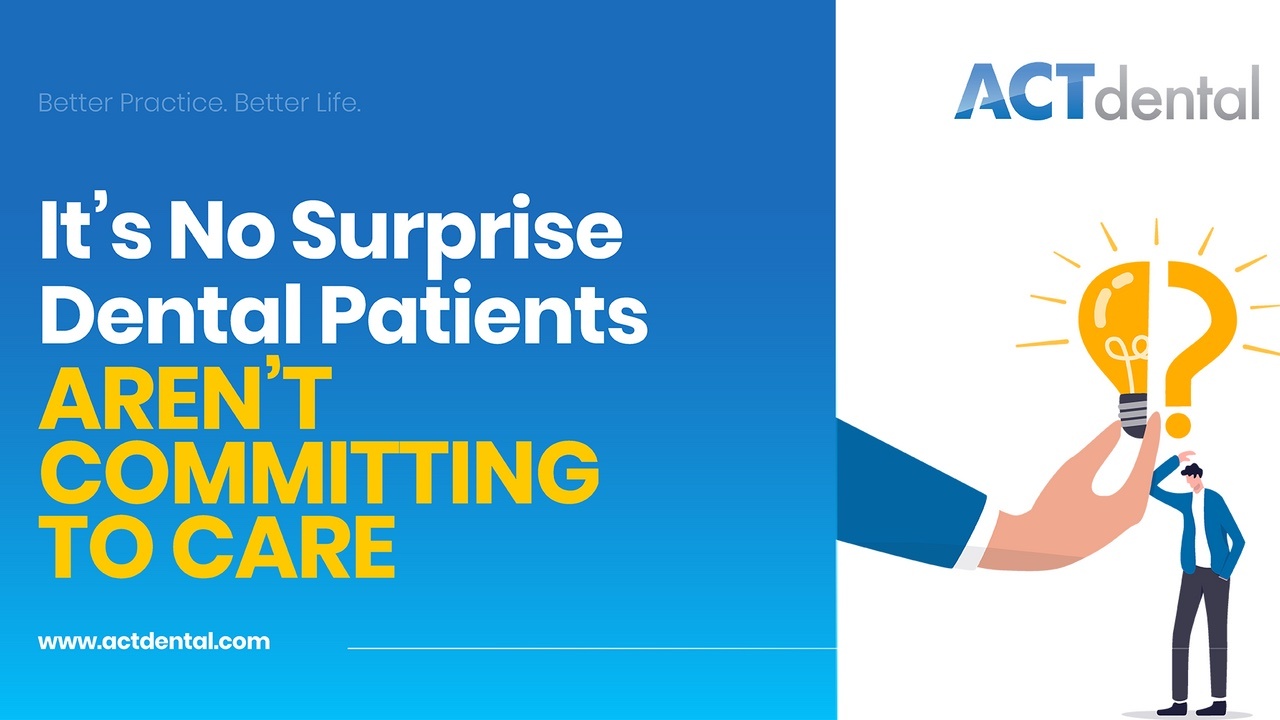 Better Practice. Better Life.

ACTdental

It's No Surprise Dental Patients AREN'T COMMITTING TO CARE

www.actdental.com